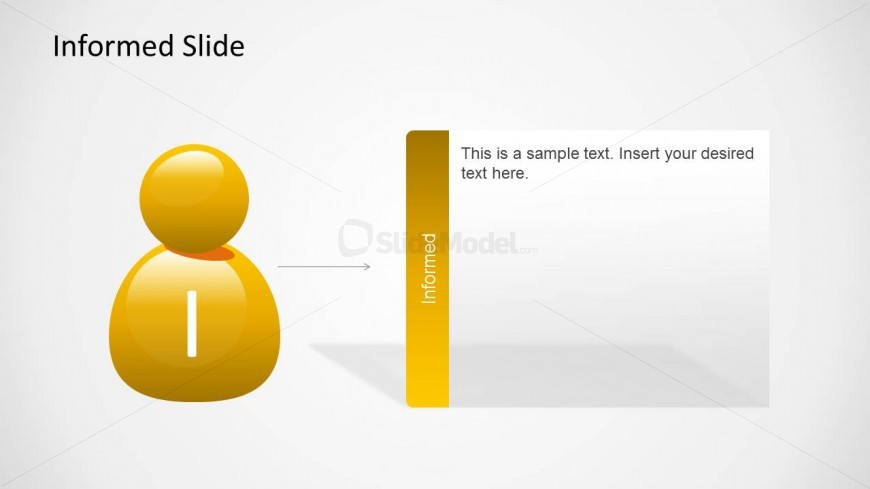 Informed Slide

I

Informed

This is a sample text. Insert your desired text here.

SlideModel.com